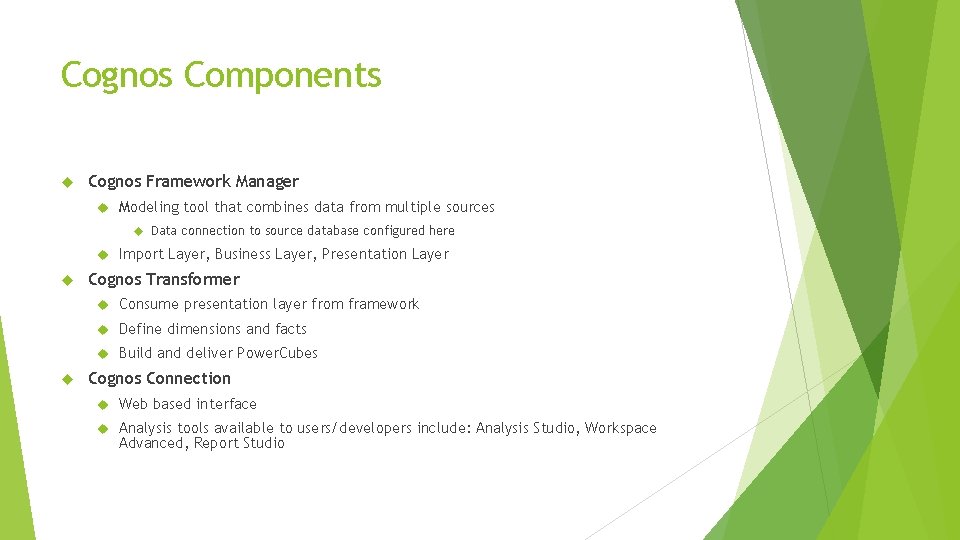 Cognos Components

Cognos Framework Manager

Modeling tool that combines data from multiple sources

Data connection to source database configured here

Import Layer, Business Layer, Presentation Layer

Cognos Transformer

Consume presentation layer from framework

Define dimensions and facts

Build and deliver PowerCubes

Cognos Connection

Web based interface

Analysis tools available to users/developers include: Analysis Studio, Workspace Advanced, Report Studio